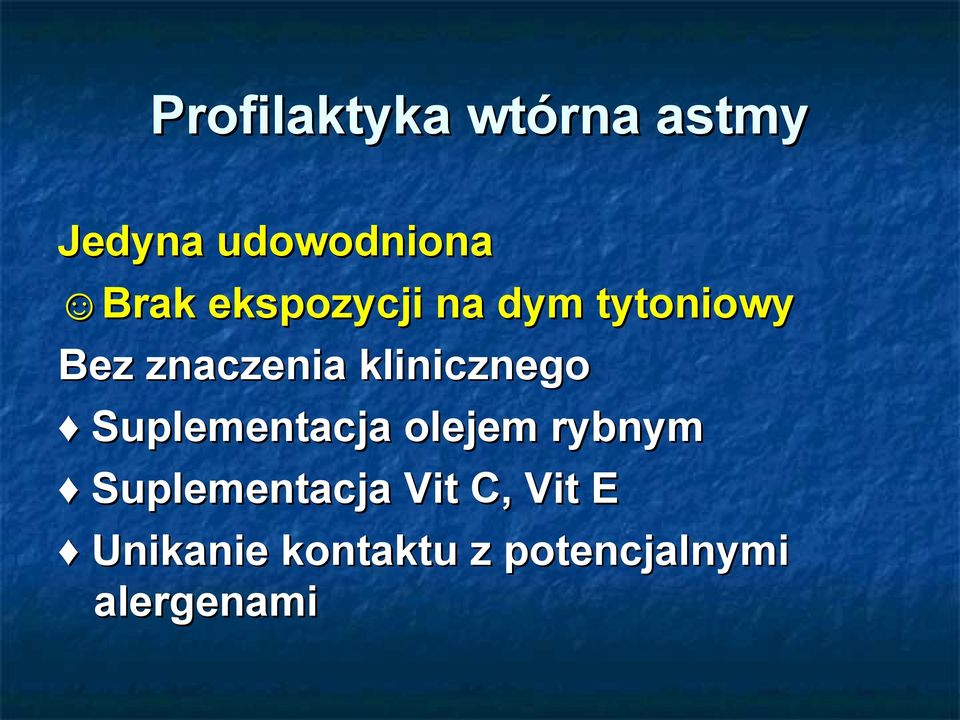 Profilaktyka wtórna astmy

Jedyna udowodniona
☺Brak ekspozycji na dym tytoniowy
Bez znaczenia klinicznego
♦ Suplementacja olejem rybnym
♦ Suplementacja Vit C, Vit E
♦ Unikanie kontaktu z potencjalnymi alergenami